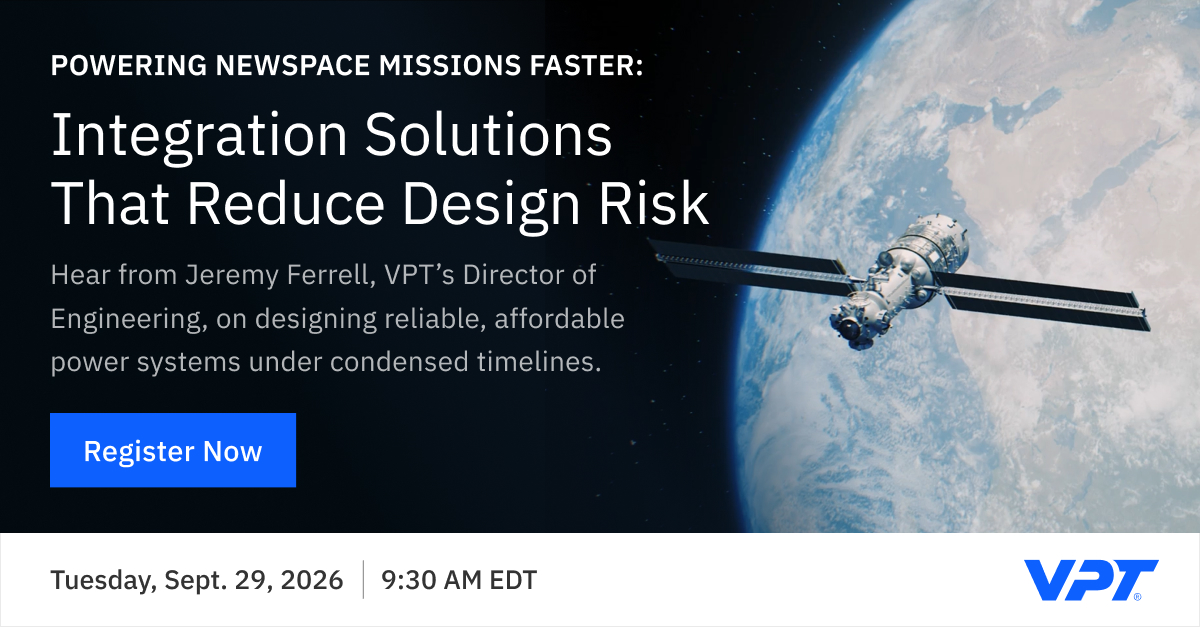 POWERING NEWSPACE MISSIONS FASTER:

Integration Solutions That Reduce Design Risk

Hear from Jeremy Ferrell, VPT's Director of Engineering, on designing reliable, affordable power systems under condensed timelines.

Register Now

Tuesday, Sept. 29, 2026 | 9:30 AM EDT

VPT®